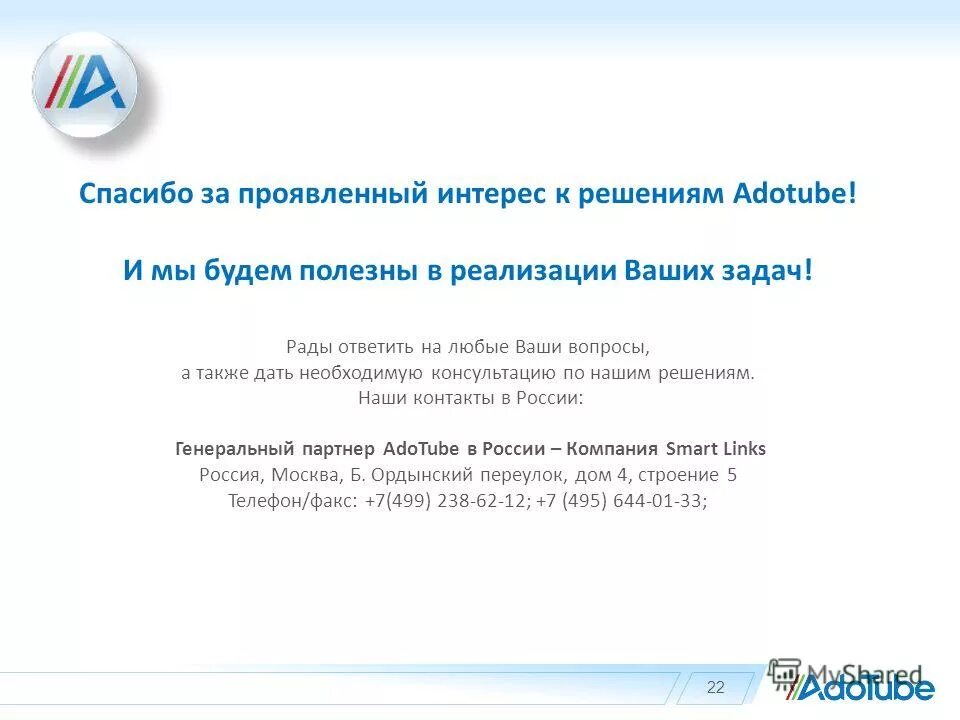 Спасибо за проявленный интерес к решениям Adotube!

И мы будем полезны в реализации Ваших задач!

Рады ответить на любые Ваши вопросы,
а также дать необходимую консультацию по нашим решениям.
Наши контакты в России:

Генеральный партнер AdoTube в России – Компания Smart Links
Россия, Москва, Б. Ордынский переулок, дом 4, строение 5
Телефон/факс: +7(499) 238-62-12; +7 (495) 644-01-33;

22

MyShared

AdoTube